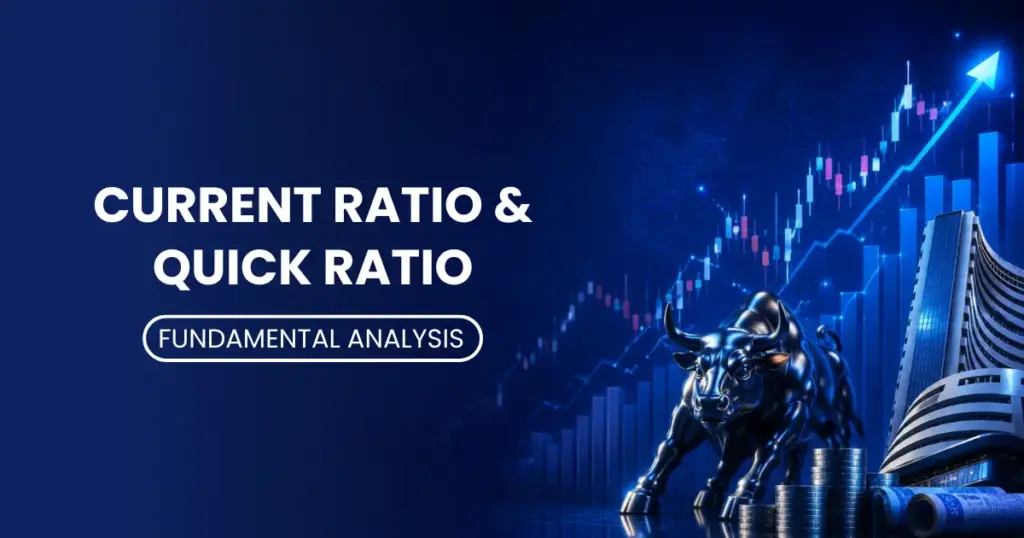 CURRENT RATIO & QUICK RATIO

FUNDAMENTAL ANALYSIS